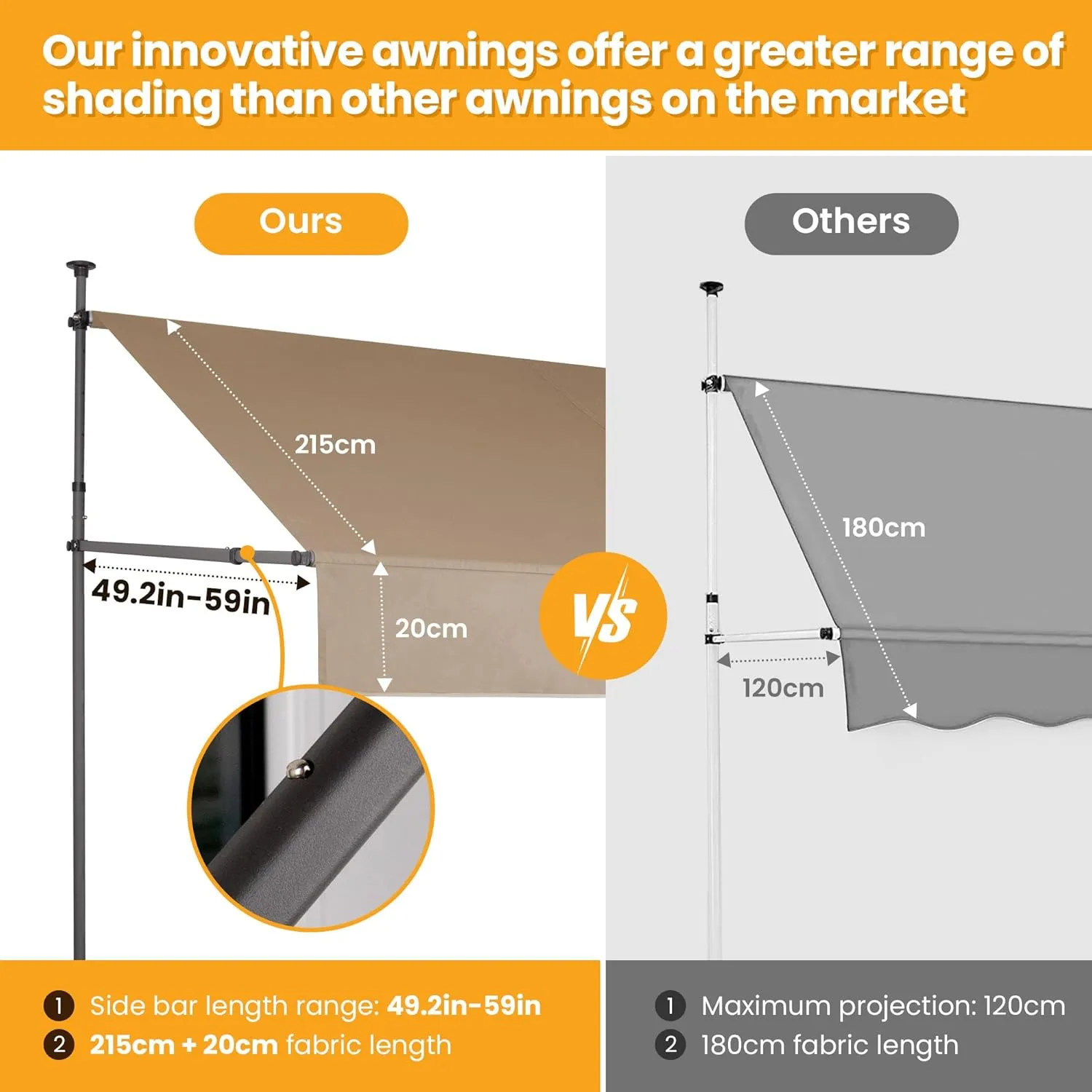 Our innovative awnings offer a greater range of shading than other awnings on the market

Ours

215cm

49.2in-59in

20cm

VS

Others

180cm

120cm

1 Side bar length range: 49.2in-59in
2 215cm + 20cm fabric length

1 Maximum projection: 120cm
2 180cm fabric length